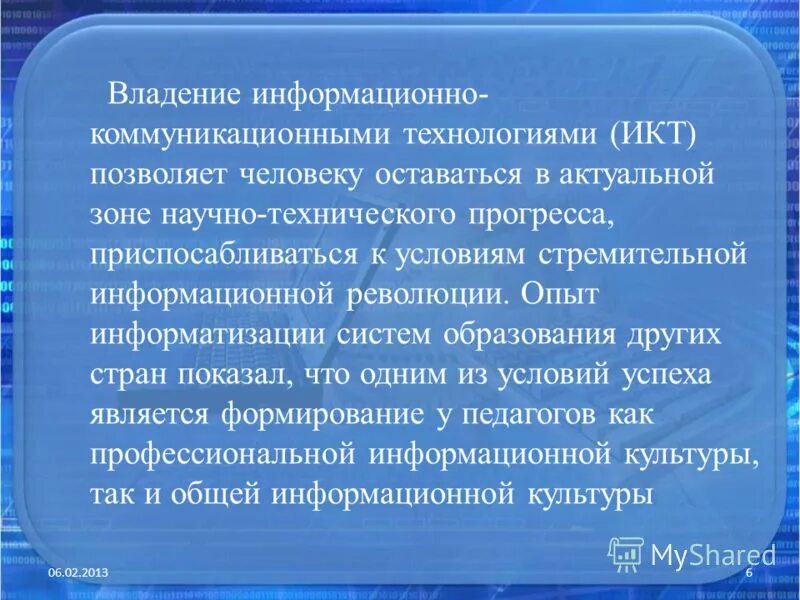 Владение информационно-коммуникационными технологиями (ИКТ) позволяет человеку оставаться в актуальной зоне научно-технического прогресса, приспосабливаться к условиям стремительной информационной революции. Опыт информатизации систем образования других стран показал, что одним из условий успеха является формирование у педагогов как профессиональной информационной культуры, так и общей информационной культуры

MyShared

06.02.2013

6